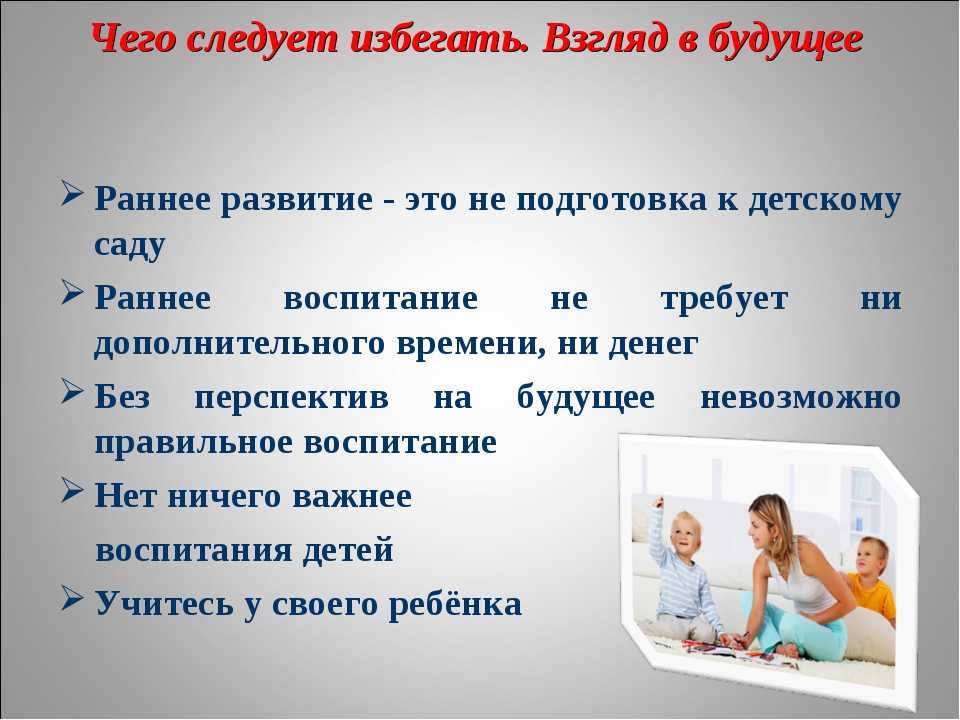 Чего следует избегать. Взгляд в будущее

➢ Раннее развитие - это не подготовка к детскому саду
➢ Раннее воспитание не требует ни дополнительного времени, ни денег
➢ Без перспектив на будущее невозможно правильное воспитание
➢ Нет ничего важнее воспитания детей
➢ Учитесь у своего ребёнка